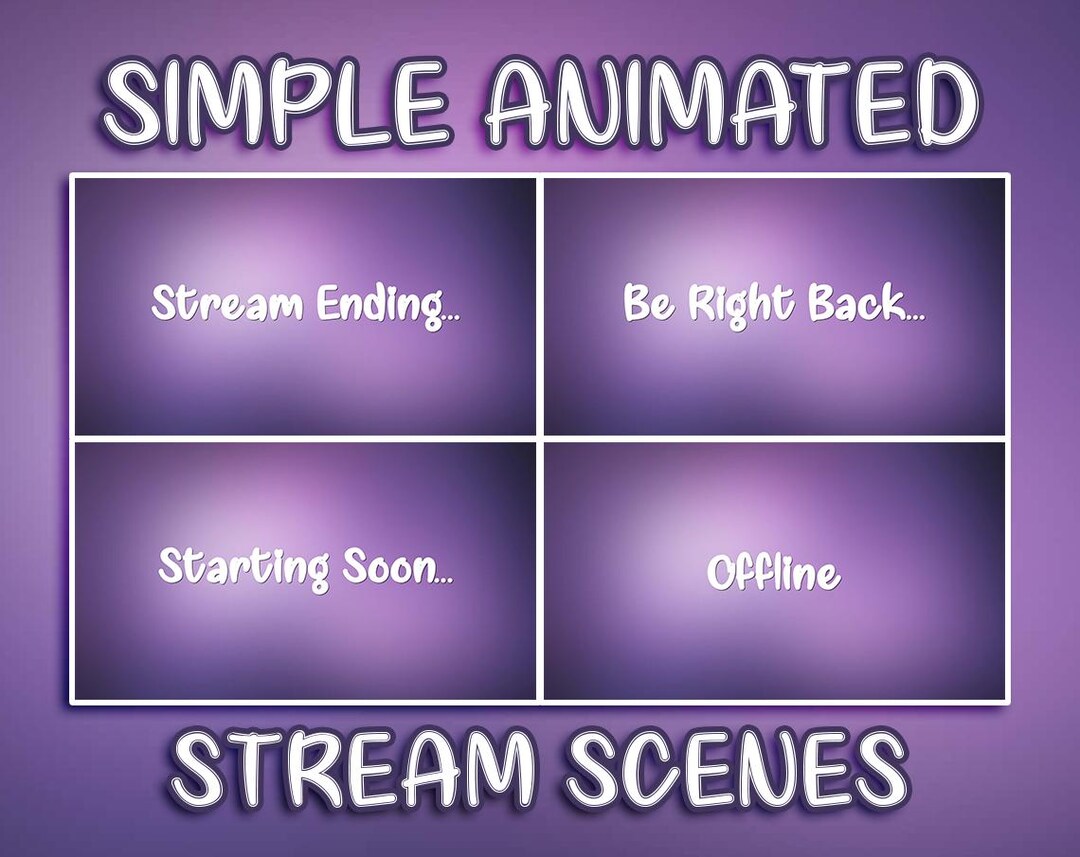 SIMPLE ANIMATED

Stream Ending...

Be Right Back...

Starting Soon...

Offline

STREAM SCENES